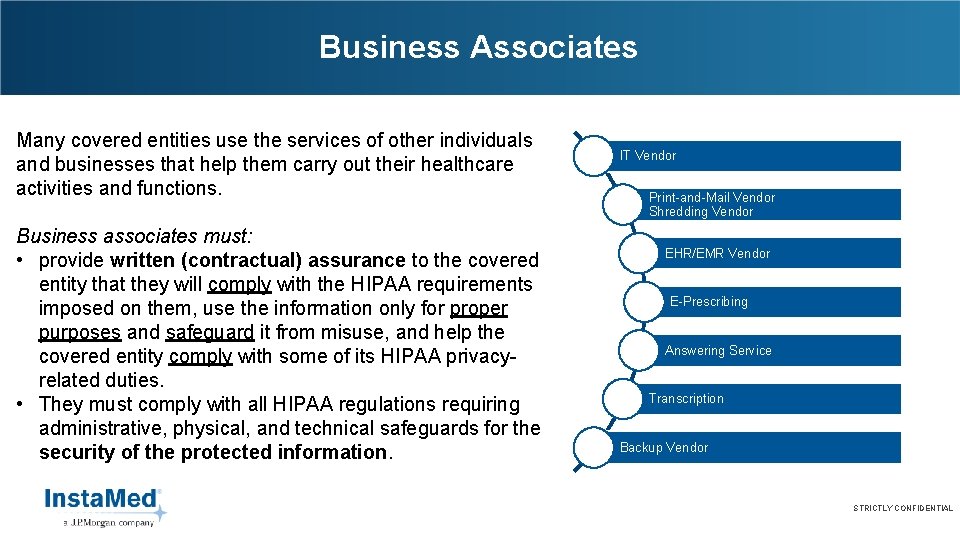 Business Associates

Many covered entities use the services of other individuals and businesses that help them carry out their healthcare activities and functions.

Business associates must:
• provide written (contractual) assurance to the covered entity that they will comply with the HIPAA requirements imposed on them, use the information only for proper purposes and safeguard it from misuse, and help the covered entity comply with some of its HIPAA privacy-related duties.
• They must comply with all HIPAA regulations requiring administrative, physical, and technical safeguards for the security of the protected information.

IT Vendor

Print-and-Mail Vendor
Shredding Vendor

EHR/EMR Vendor

E-Prescribing

Answering Service

Transcription

Backup Vendor

InstaMed
a J.P.Morgan company

STRICTLY CONFIDENTIAL